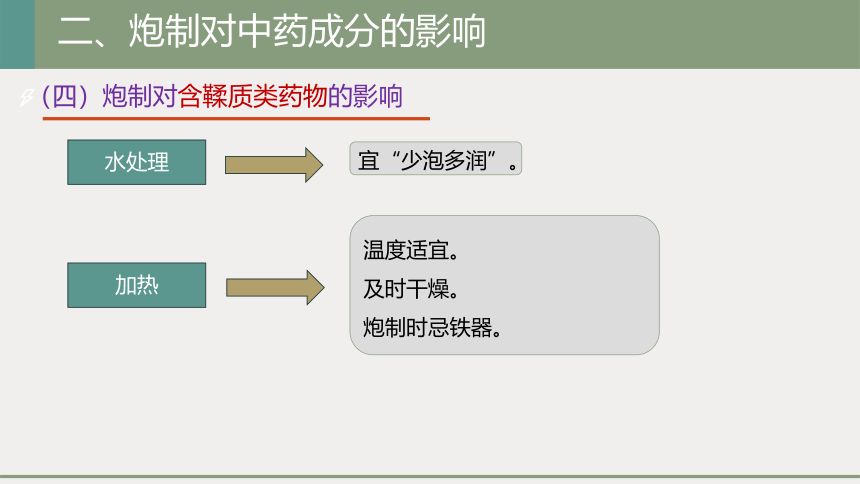 二、炮制对中药成分的影响

（四）炮制对含鞣质类药物的影响

水处理

宜“少泡多润”。

加热

温度适宜。

及时干燥。

炮制时忌铁器。